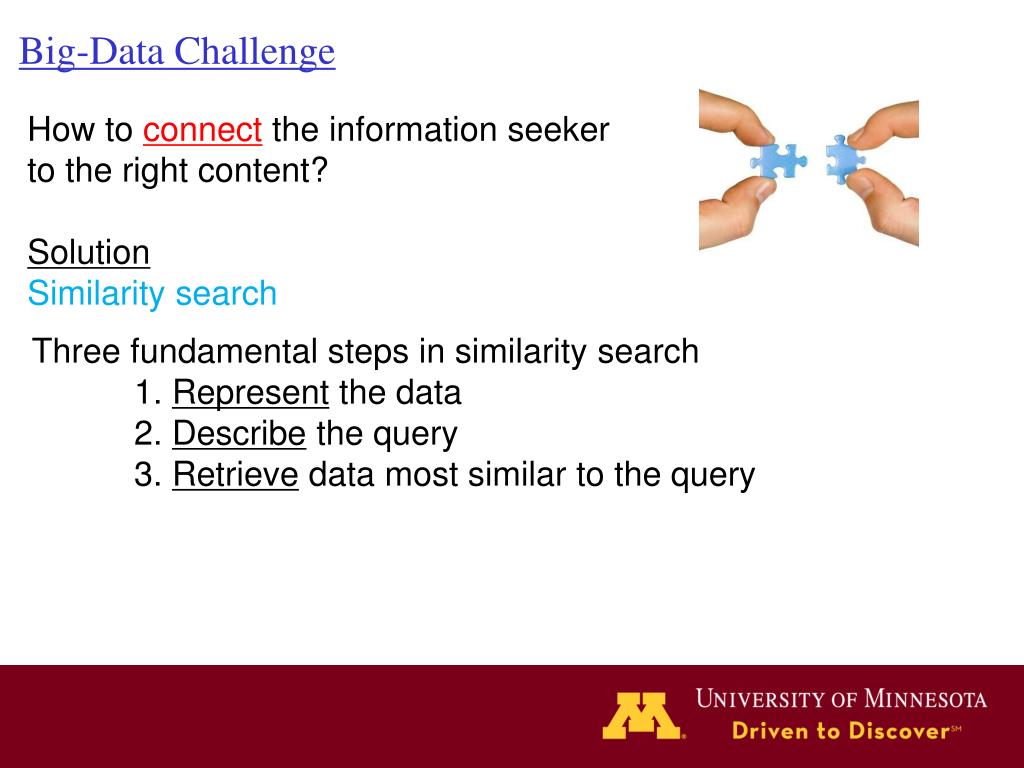 Big-Data Challenge

How to connect the information seeker to the right content?

Solution
Similarity search

Three fundamental steps in similarity search
1. Represent the data
2. Describe the query
3. Retrieve data most similar to the query

UNIVERSITY OF MINNESOTA
Driven to Discover℠